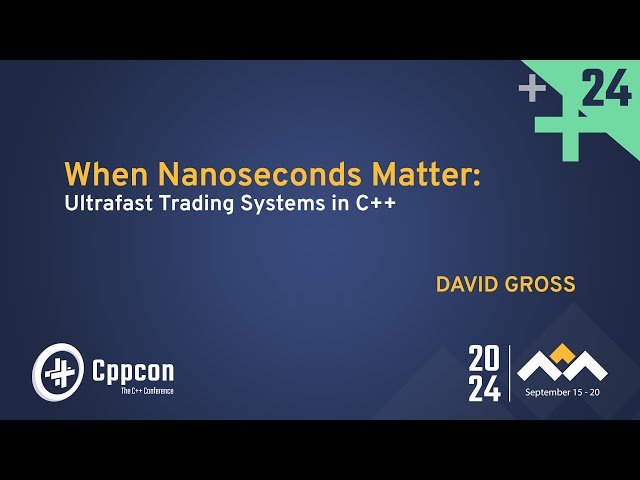 + 24

When Nanoseconds Matter:
Ultrafast Trading Systems in C++

DAVID GROSS

Cppcon
The C++ Conference

20
24

September 15 - 20